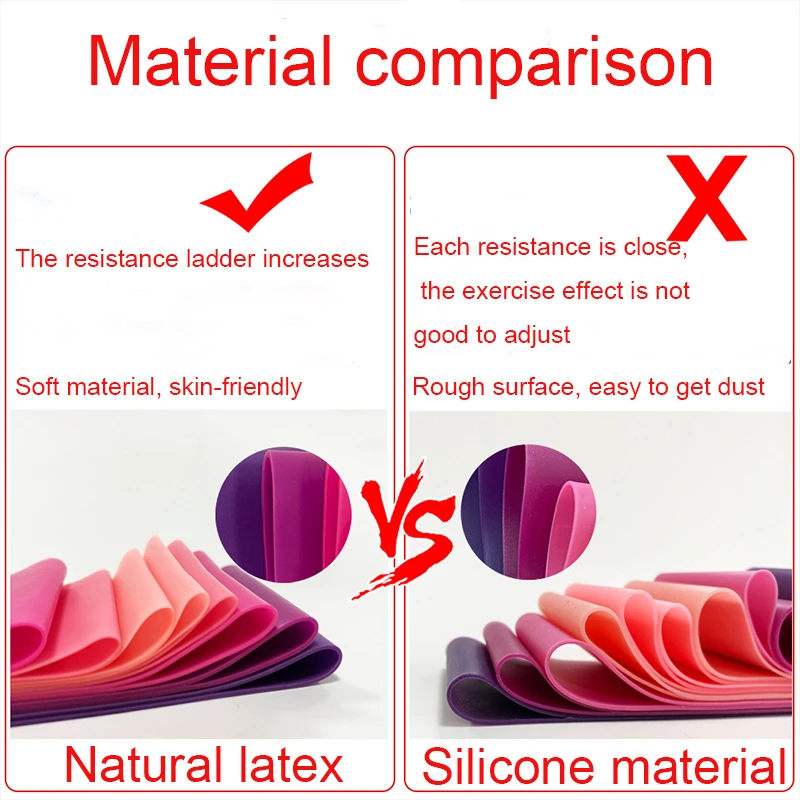 Material comparison

The resistance ladder increases

Soft material, skin-friendly

Natural latex

VS

X

Each resistance is close, the exercise effect is not good to adjust

Rough surface, easy to get dust

Silicone material